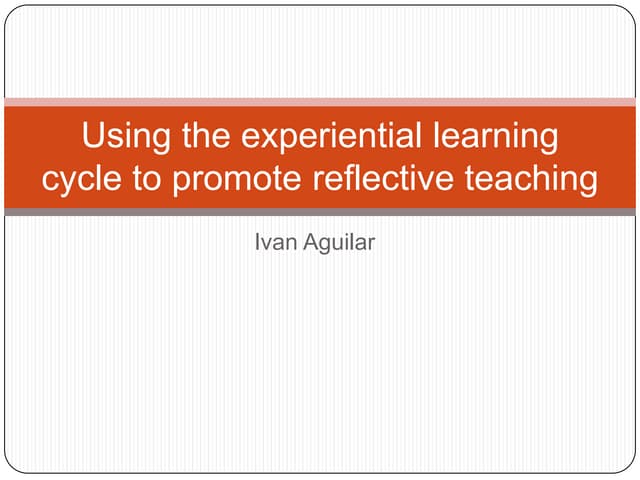 Using the experiential learning cycle to promote reflective teaching

Ivan Aguilar